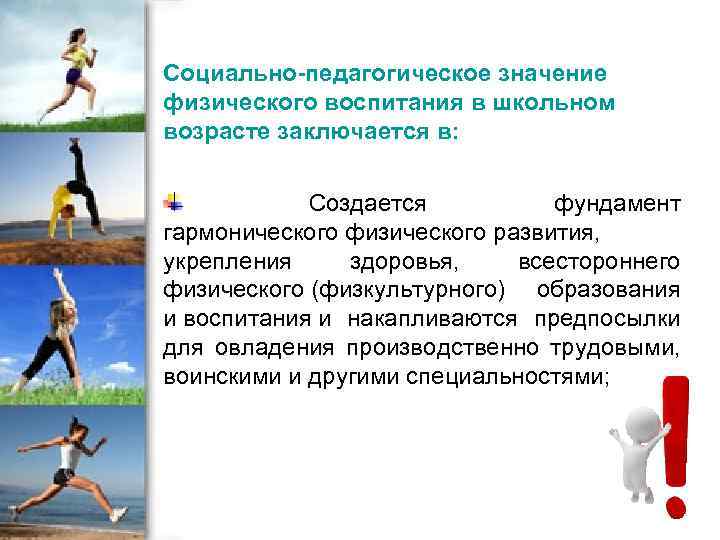 Социально-педагогическое значение физического воспитания в школьном возрасте заключается в:

Создается фундамент гармонического физического развития, укрепления здоровья, всестороннего физического (физкультурного) образования и воспитания и накапливаются предпосылки для овладения производственно трудовыми, воинскими и другими специальностями;